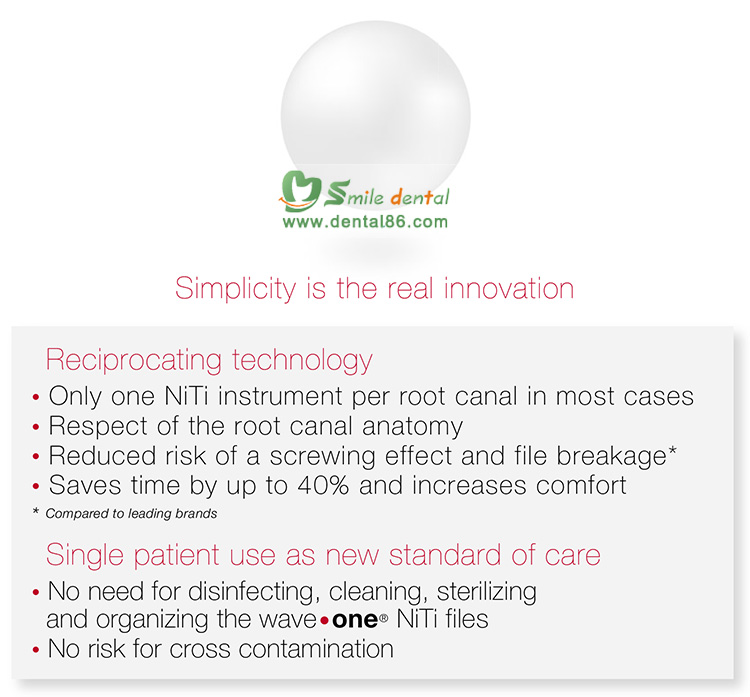 Smile dental
www.dental86.com

Simplicity is the real innovation

Reciprocating technology
• Only one NiTi instrument per root canal in most cases
• Respect of the root canal anatomy
• Reduced risk of a screwing effect and file breakage*
• Saves time by up to 40% and increases comfort
* Compared to leading brands

Single patient use as new standard of care
• No need for disinfecting, cleaning, sterilizing and organizing the wave•one® NiTi files
• No risk for cross contamination